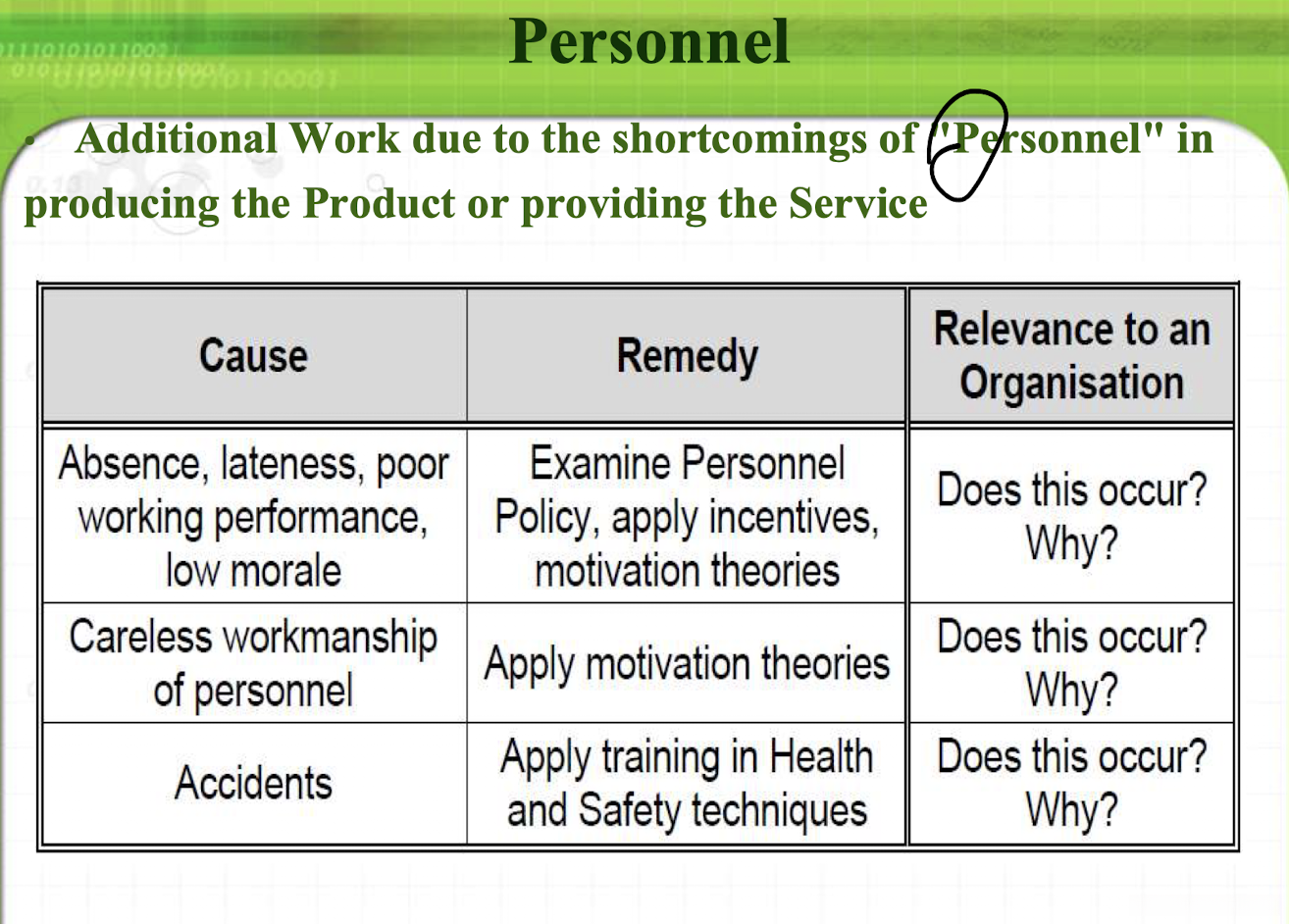 Personnel

• Additional Work due to the shortcomings of "Personnel" in producing the Product or providing the Service

| Cause | Remedy | Relevance to an Organisation |
|---|---|---|
| Absence, lateness, poor working performance, low morale | Examine Personnel Policy, apply incentives, motivation theories | Does this occur? Why? |
| Careless workmanship of personnel | Apply motivation theories | Does this occur? Why? |
| Accidents | Apply training in Health and Safety techniques | Does this occur? Why? |